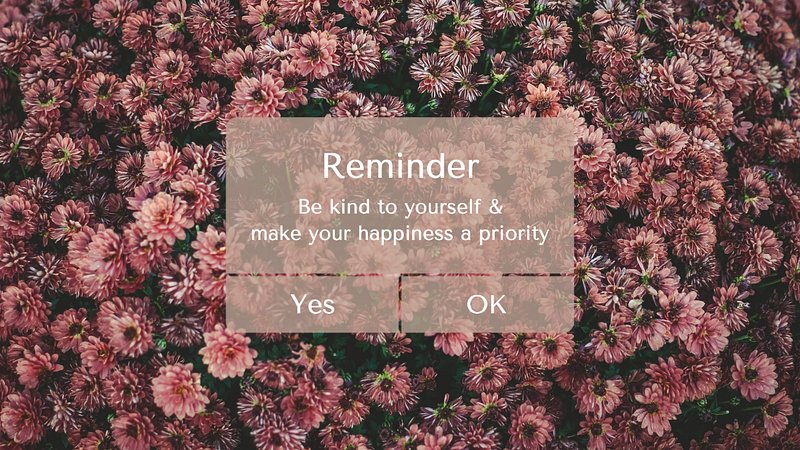 Reminder

Be kind to yourself & make your happiness a priority

Yes

OK